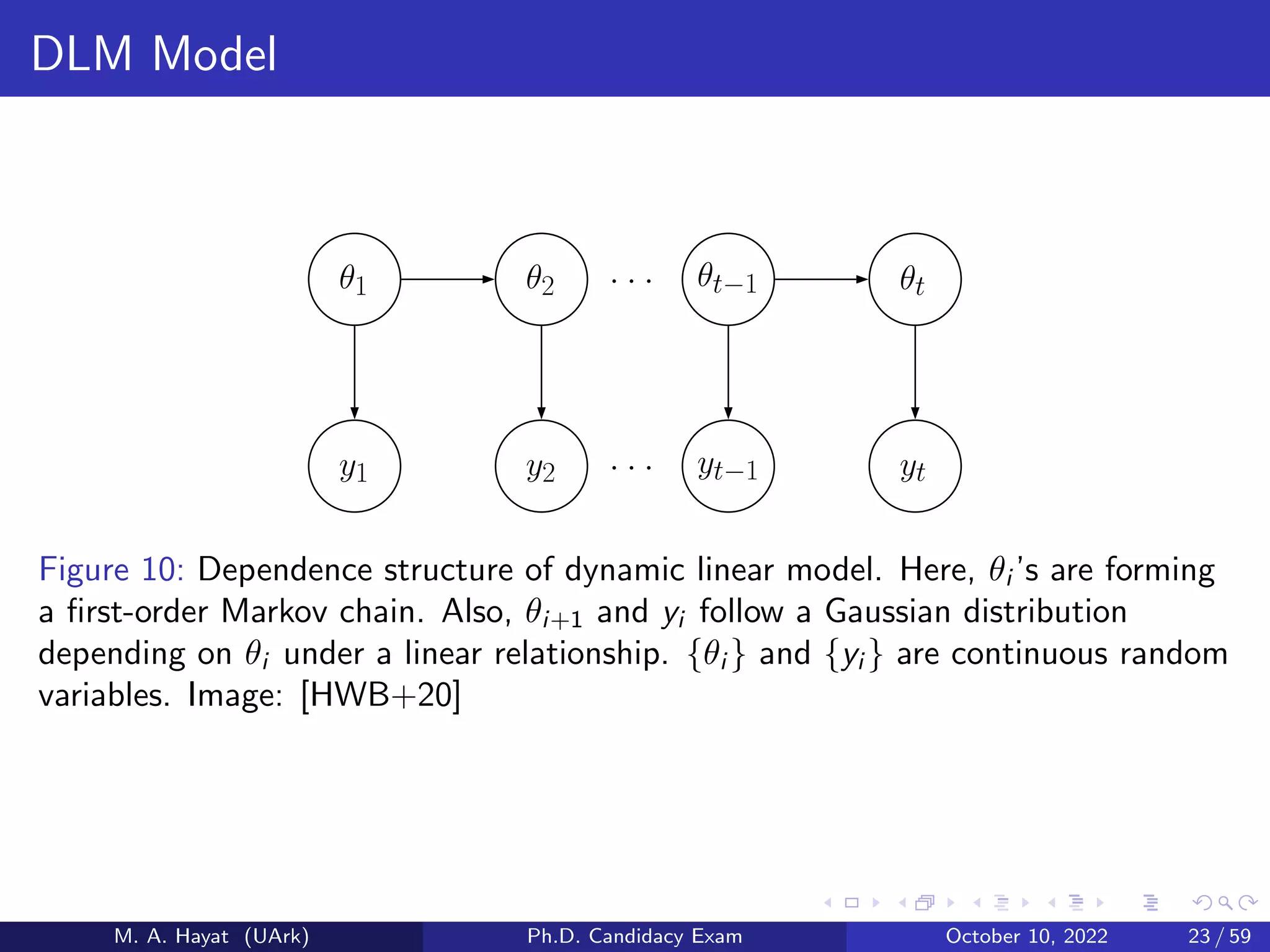 DLM Model

$\theta_1$ $\theta_2$ $\cdots$ $\theta_{t-1}$ $\theta_t$

$y_1$ $y_2$ $\cdots$ $y_{t-1}$ $y_t$

Figure 10: Dependence structure of dynamic linear model. Here, $\theta_i$'s are forming a first-order Markov chain. Also, $\theta_{i+1}$ and $y_i$ follow a Gaussian distribution depending on $\theta_i$ under a linear relationship. $\{\theta_i\}$ and $\{y_i\}$ are continuous random variables. Image: [HWB+20]

M. A. Hayat (UArk) Ph.D. Candidacy Exam October 10, 2022 23 / 59